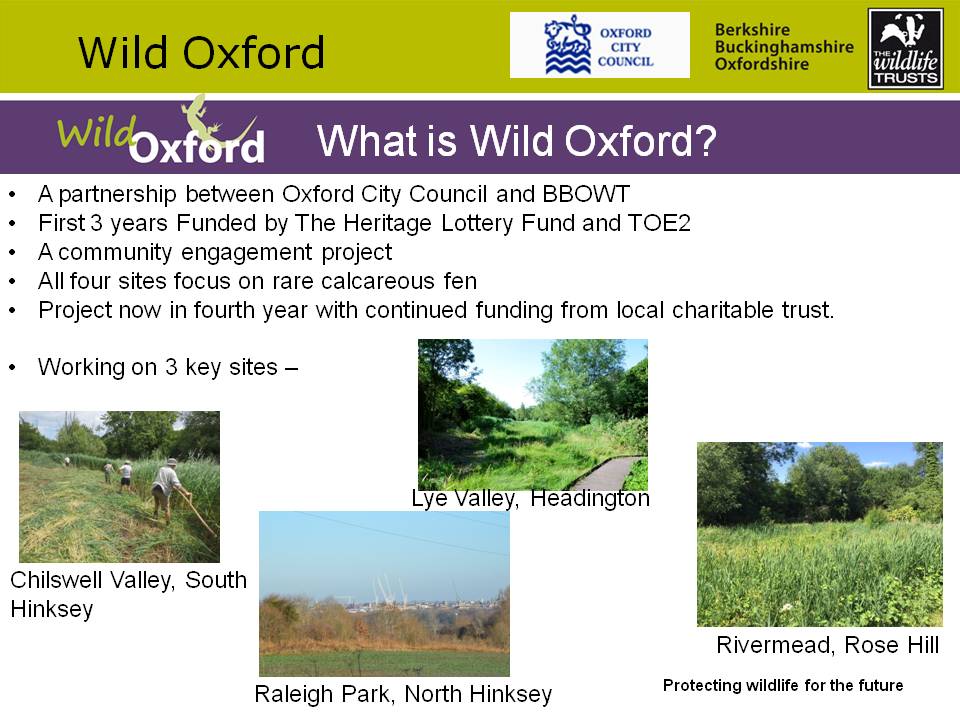 Wild Oxford

OXFORD CITY COUNCIL

Berkshire
Buckinghamshire
Oxfordshire

THE wildlife TRUSTS

Wild Oxford

What is Wild Oxford?

• A partnership between Oxford City Council and BBOWT
• First 3 years Funded by The Heritage Lottery Fund and TOE2
• A community engagement project
• All four sites focus on rare calcareous fen
• Project now in fourth year with continued funding from local charitable trust.

• Working on 3 key sites –

Lye Valley, Headington

Chilswell Valley, South Hinksey

Raleigh Park, North Hinksey

Rivermead, Rose Hill

Protecting wildlife for the future